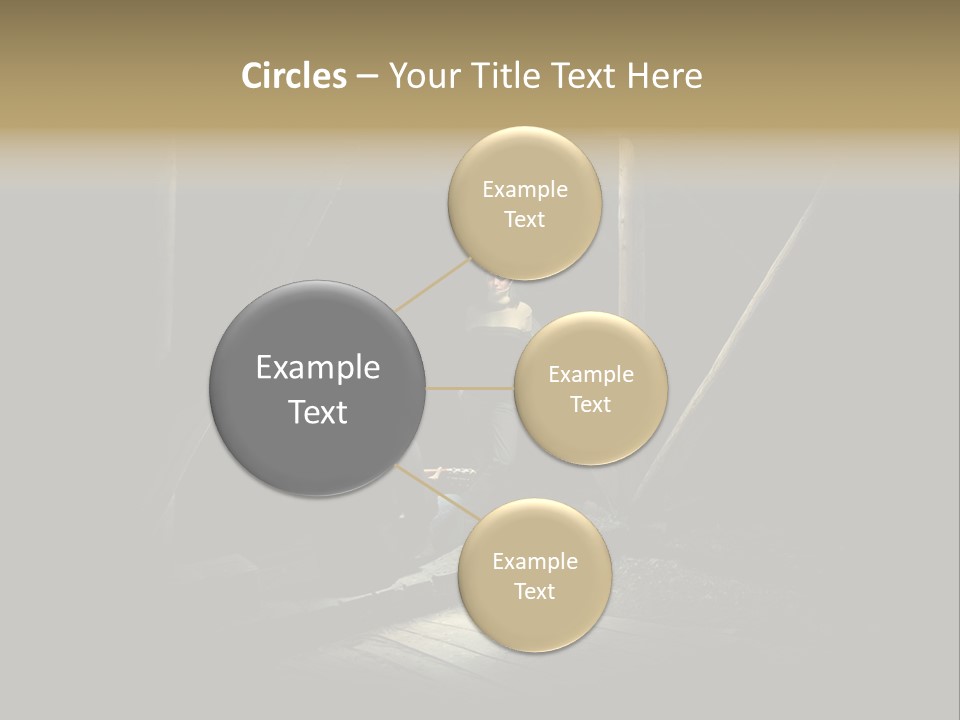 Circles – Your Title Text Here

Example Text

Example Text

Example Text

Example Text